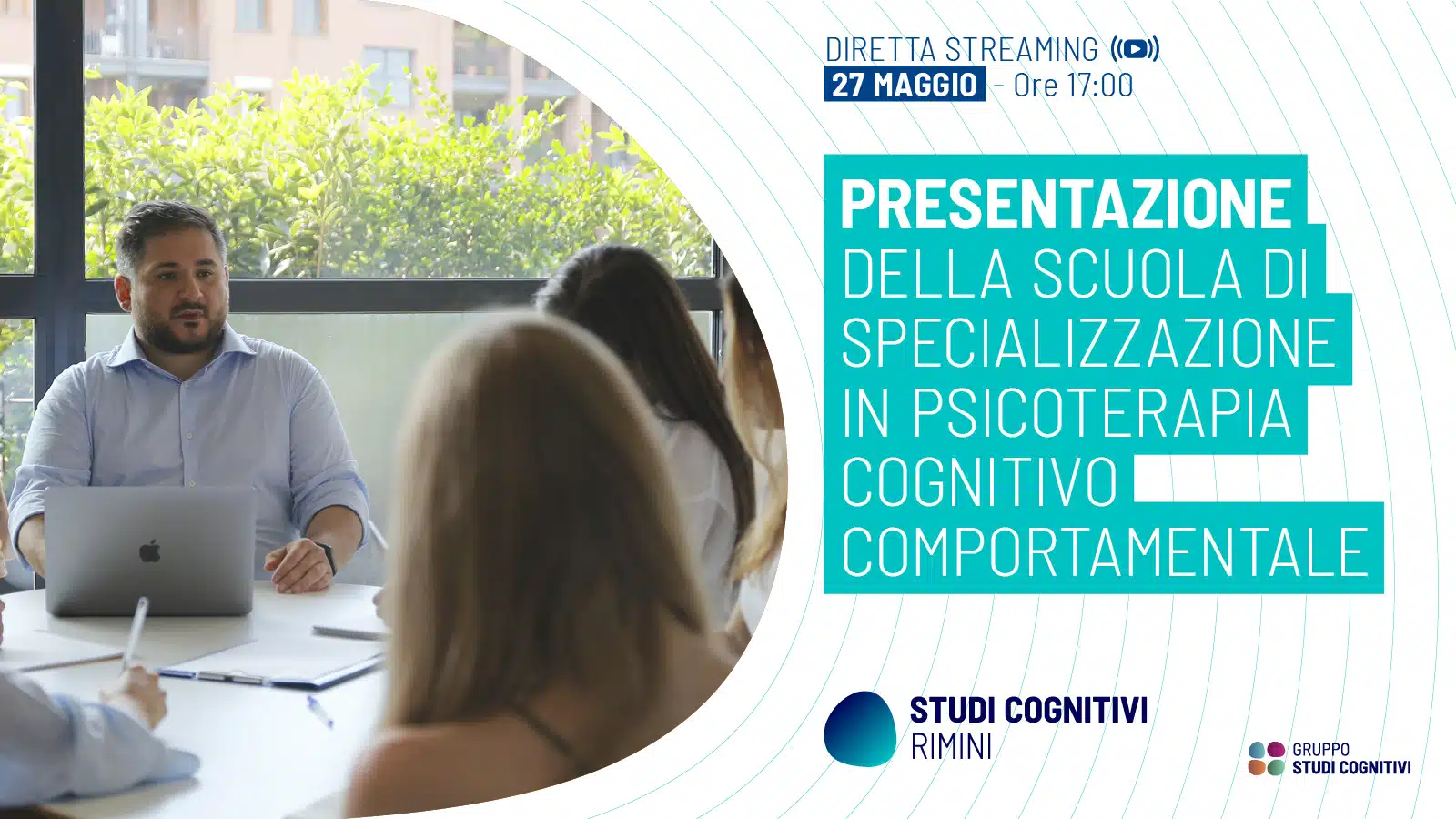 DIRETTA STREAMING
27 MAGGIO - Ore 17:00

PRESENTAZIONE
DELLA SCUOLA DI SPECIALIZZAZIONE IN PSICOTERAPIA COGNITIVO COMPORTAMENTALE

STUDI COGNITIVI
RIMINI

GRUPPO
STUDI COGNITIVI